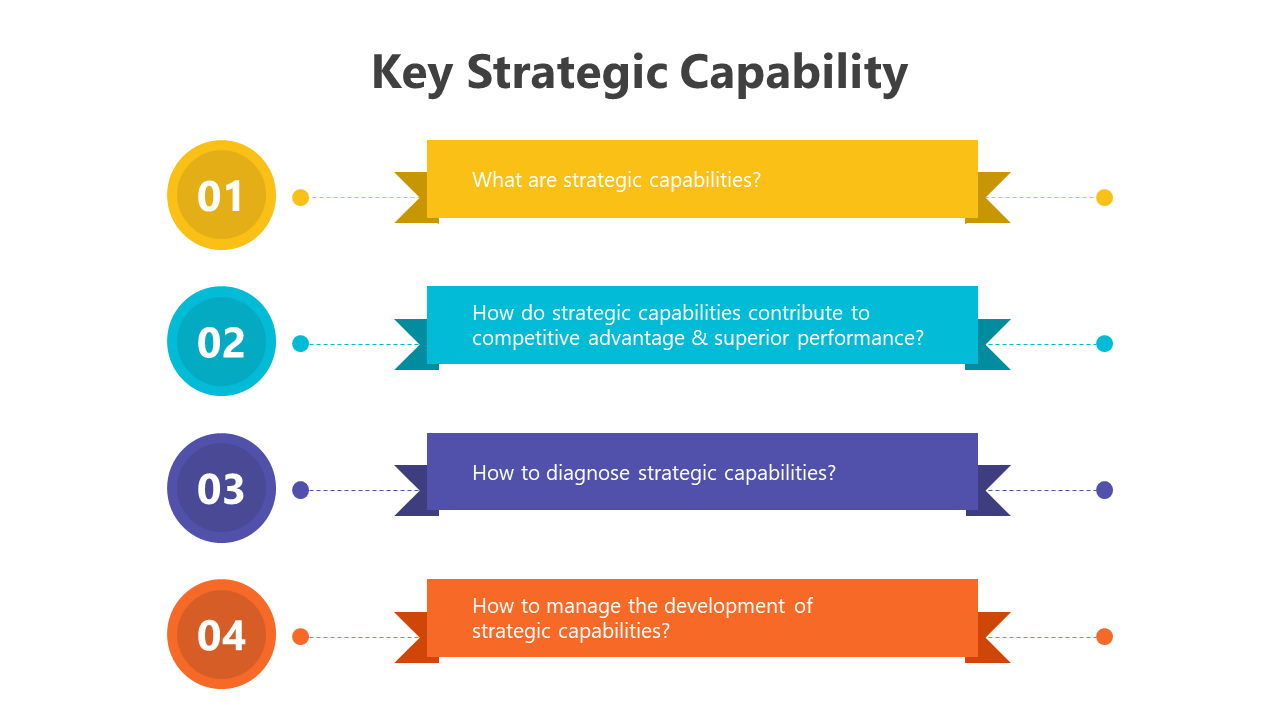 Key Strategic Capability

01

What are strategic capabilities?

02

How do strategic capabilities contribute to competitive advantage & superior performance?

03

How to diagnose strategic capabilities?

04

How to manage the development of strategic capabilities?